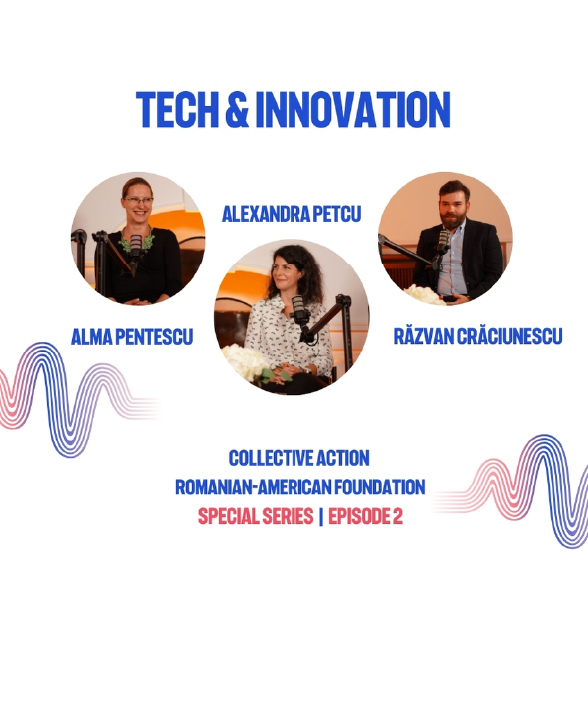 TECH & INNOVATION

ALEXANDRA PETCU

ALMA PENTESCU

RĂZVAN CRĂCIUNESCU

COLLECTIVE ACTION
ROMANIAN-AMERICAN FOUNDATION
SPECIAL SERIES | EPISODE 2